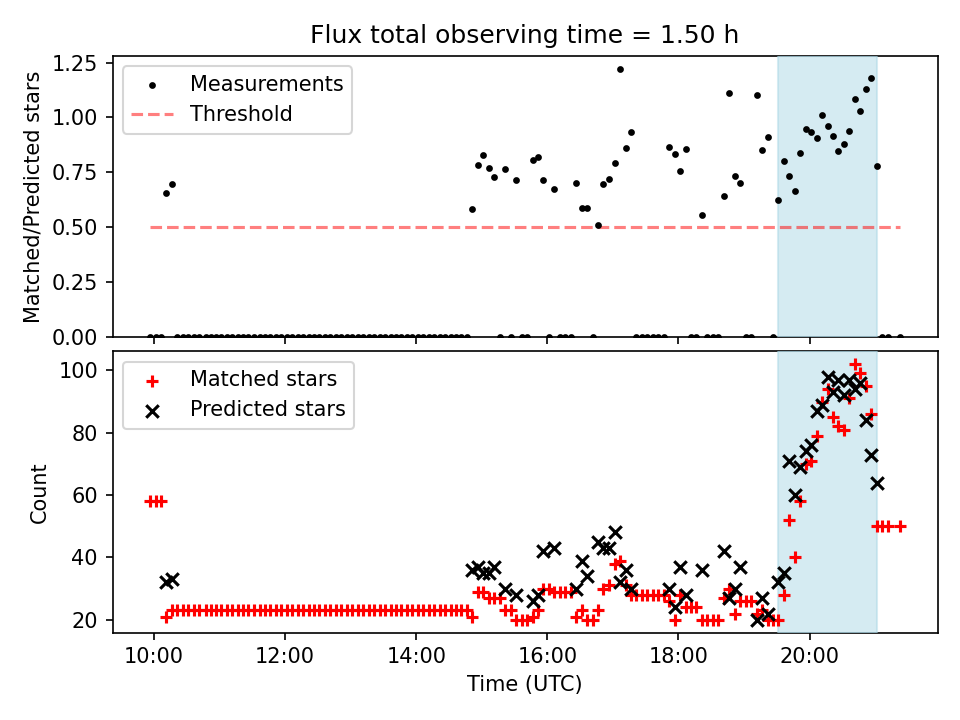 Flux total observing time = 1.50 h

Matched/Predicted stars

1.25
1.00
0.75
0.50
0.25
0.00

Measurements
Threshold

Count

100
80
60
40
20

Matched stars
Predicted stars

10:00
12:00
14:00
16:00
18:00
20:00

Time (UTC)